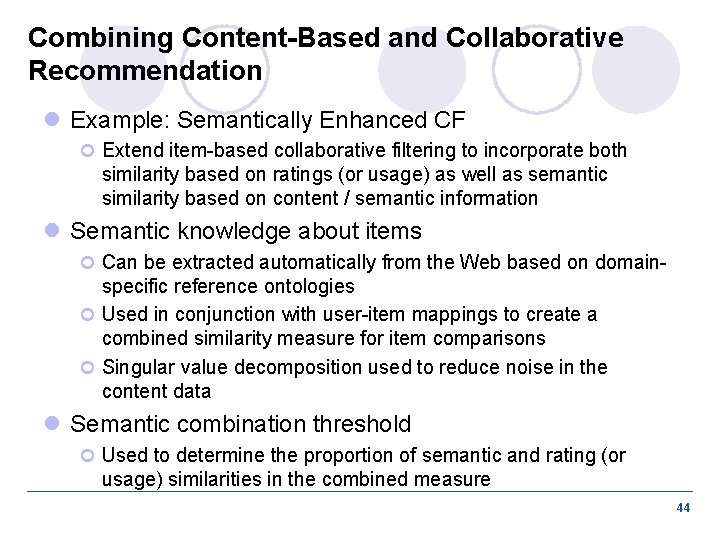 Combining Content-Based and Collaborative Recommendation

Example: Semantically Enhanced CF

Extend item-based collaborative filtering to incorporate both similarity based on ratings (or usage) as well as semantic similarity based on content / semantic information

Semantic knowledge about items

Can be extracted automatically from the Web based on domain-specific reference ontologies

Used in conjunction with user-item mappings to create a combined similarity measure for item comparisons

Singular value decomposition used to reduce noise in the content data

Semantic combination threshold

Used to determine the proportion of semantic and rating (or usage) similarities in the combined measure

44